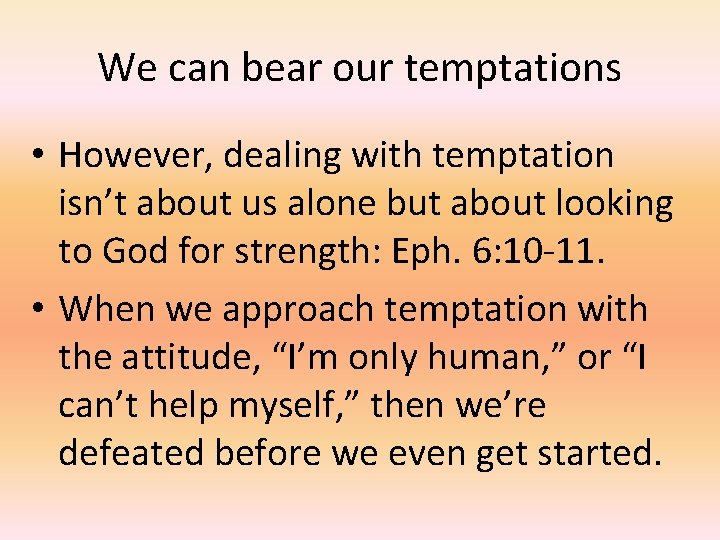 We can bear our temptations

• However, dealing with temptation isn’t about us alone but about looking to God for strength: Eph. 6:10-11.

• When we approach temptation with the attitude, “I’m only human,” or “I can’t help myself,” then we’re defeated before we even get started.